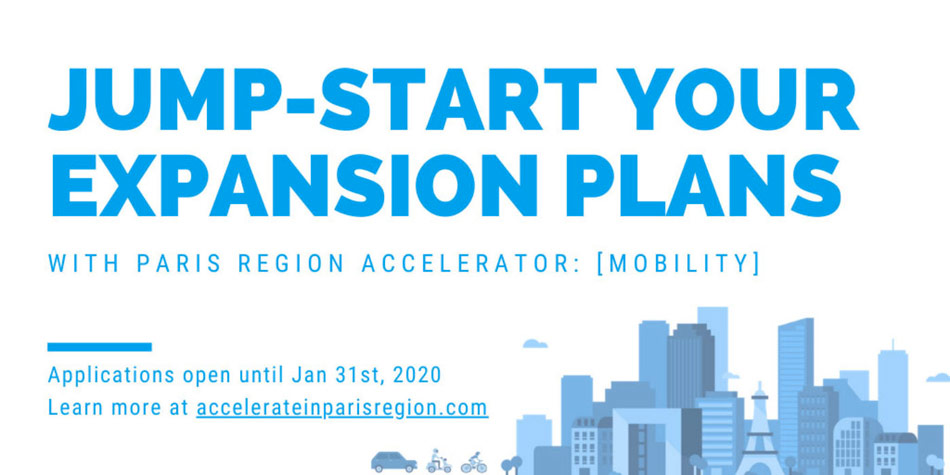 JUMP-START YOUR EXPANSION PLANS

WITH PARIS REGION ACCELERATOR: [MOBILITY]

Applications open until Jan 31st, 2020
Learn more at accelerateinparisregion.com